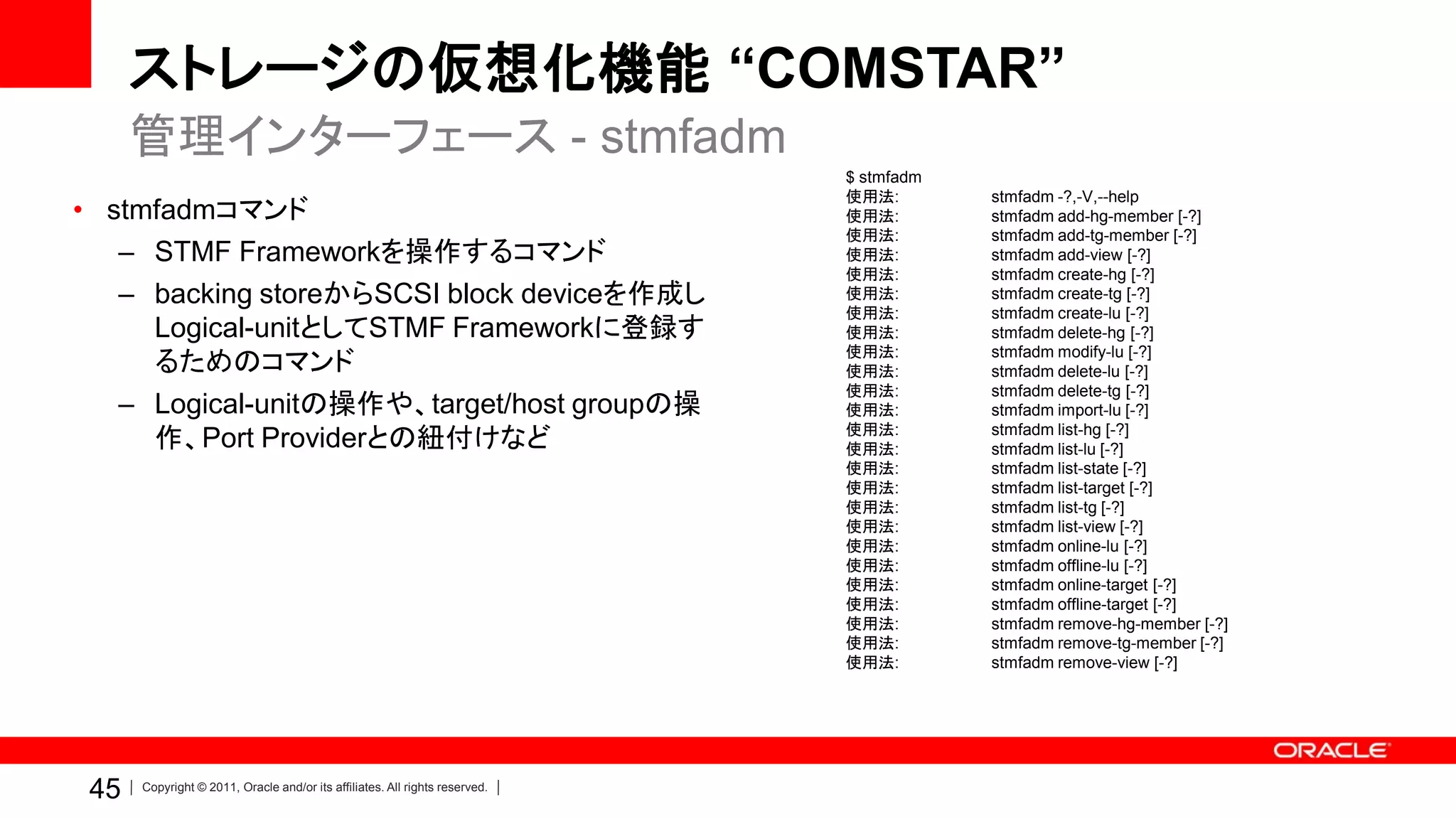 ストレージの仮想化機能 “COMSTAR”

管理インターフェース - stmfadm

• stmfadmコマンド

– STMF Frameworkを操作するコマンド

– backing storeからSCSI block deviceを作成しLogical-unitとしてSTMF Frameworkに登録するためのコマンド

– Logical-unitの操作や、target/host groupの操作、Port Providerとの紐付けなど

$ stmfadm
使用法: stmfadm -?,-V,--help
使用法: stmfadm add-hg-member [-?]
使用法: stmfadm add-tg-member [-?]
使用法: stmfadm add-view [-?]
使用法: stmfadm create-hg [-?]
使用法: stmfadm create-tg [-?]
使用法: stmfadm create-lu [-?]
使用法: stmfadm delete-hg [-?]
使用法: stmfadm modify-lu [-?]
使用法: stmfadm delete-lu [-?]
使用法: stmfadm delete-tg [-?]
使用法: stmfadm import-lu [-?]
使用法: stmfadm list-hg [-?]
使用法: stmfadm list-lu [-?]
使用法: stmfadm list-state [-?]
使用法: stmfadm list-target [-?]
使用法: stmfadm list-tg [-?]
使用法: stmfadm list-view [-?]
使用法: stmfadm online-lu [-?]
使用法: stmfadm offline-lu [-?]
使用法: stmfadm online-target [-?]
使用法: stmfadm offline-target [-?]
使用法: stmfadm remove-hg-member [-?]
使用法: stmfadm remove-tg-member [-?]
使用法: stmfadm remove-view [-?]

ORACLE

45 | Copyright © 2011, Oracle and/or its affiliates. All rights reserved. |